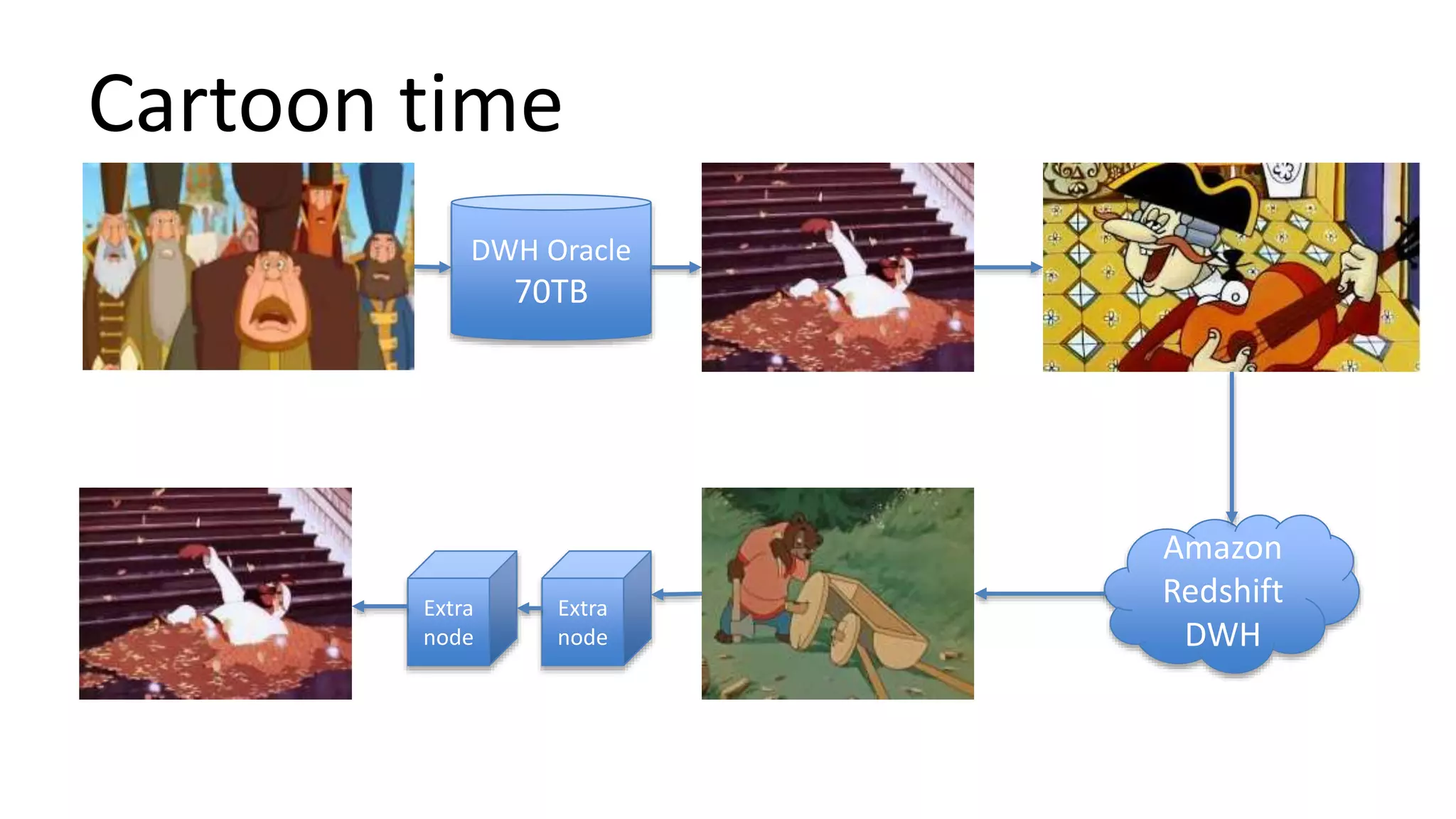 Cartoon time

DWH Oracle 70TB

Amazon Redshift DWH

Extra node

Extra node